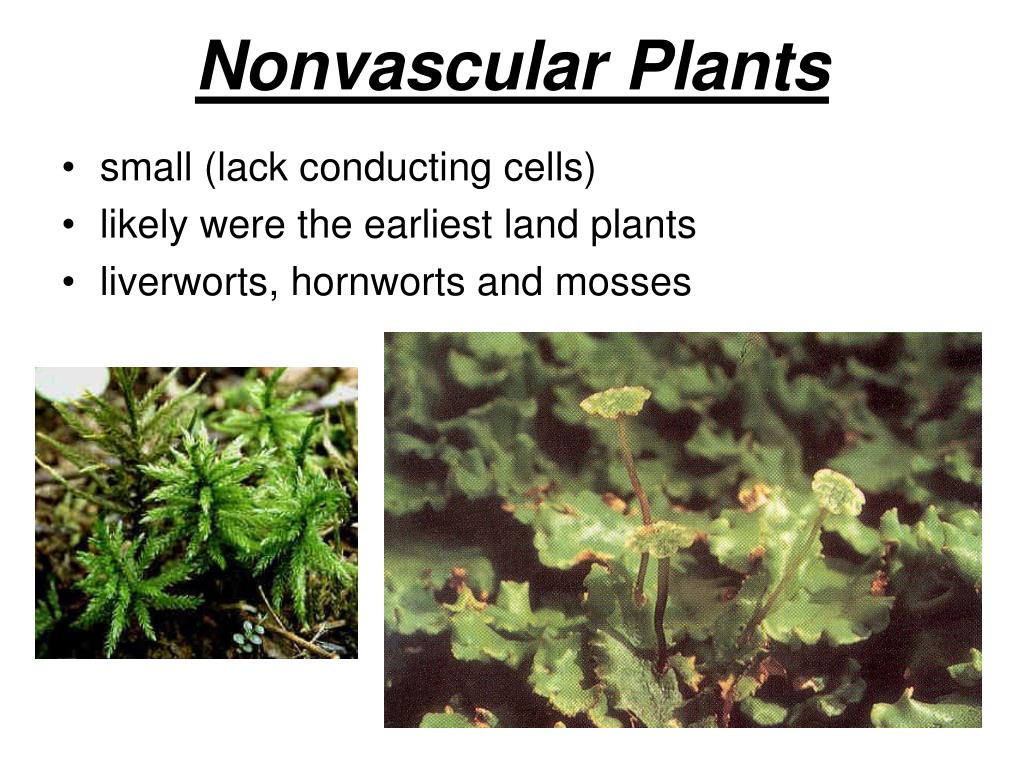 Nonvascular Plants

• small (lack conducting cells)
• likely were the earliest land plants
• liverworts, hornworts and mosses